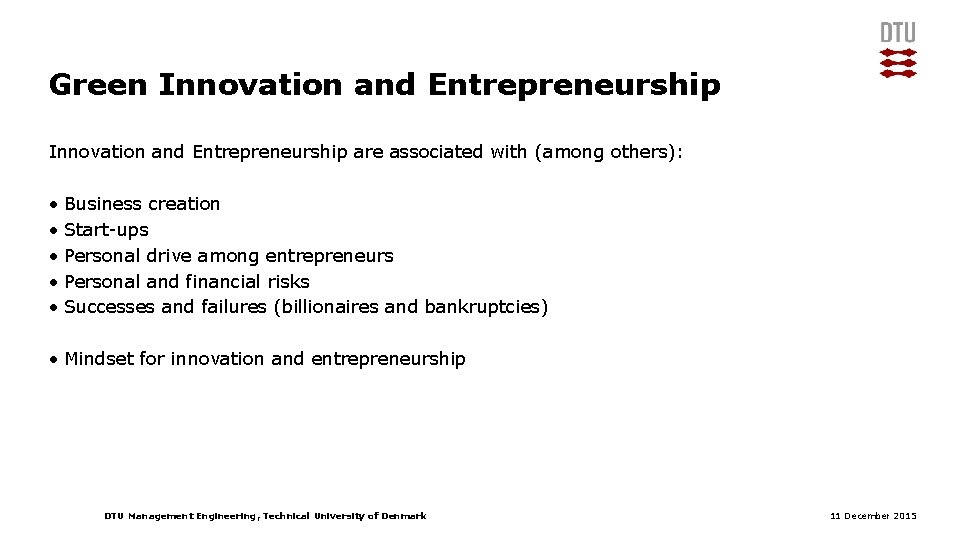 DTU

Green Innovation and Entrepreneurship

Innovation and Entrepreneurship are associated with (among others):

• Business creation
• Start-ups
• Personal drive among entrepreneurs
• Personal and financial risks
• Successes and failures (billionaires and bankruptcies)

• Mindset for innovation and entrepreneurship

DTU Management Engineering, Technical University of Denmark

11 December 2015